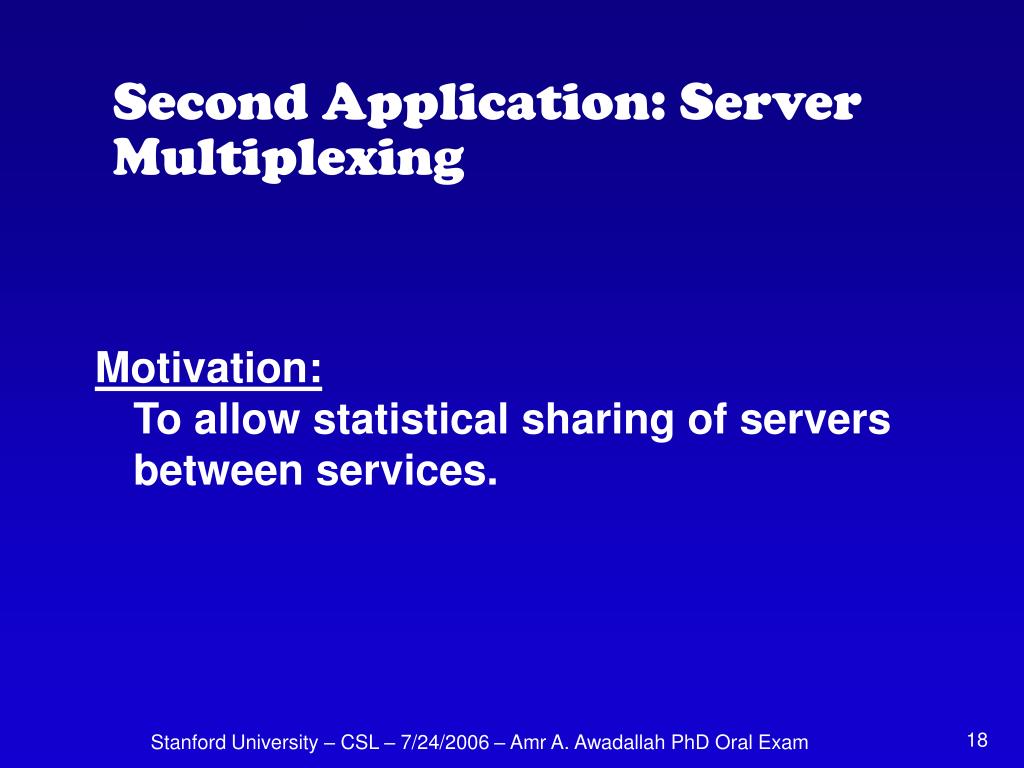 Second Application: Server Multiplexing

Motivation:
To allow statistical sharing of servers between services.

Stanford University – CSL – 7/24/2006 – Amr A. Awadallah PhD Oral Exam

18